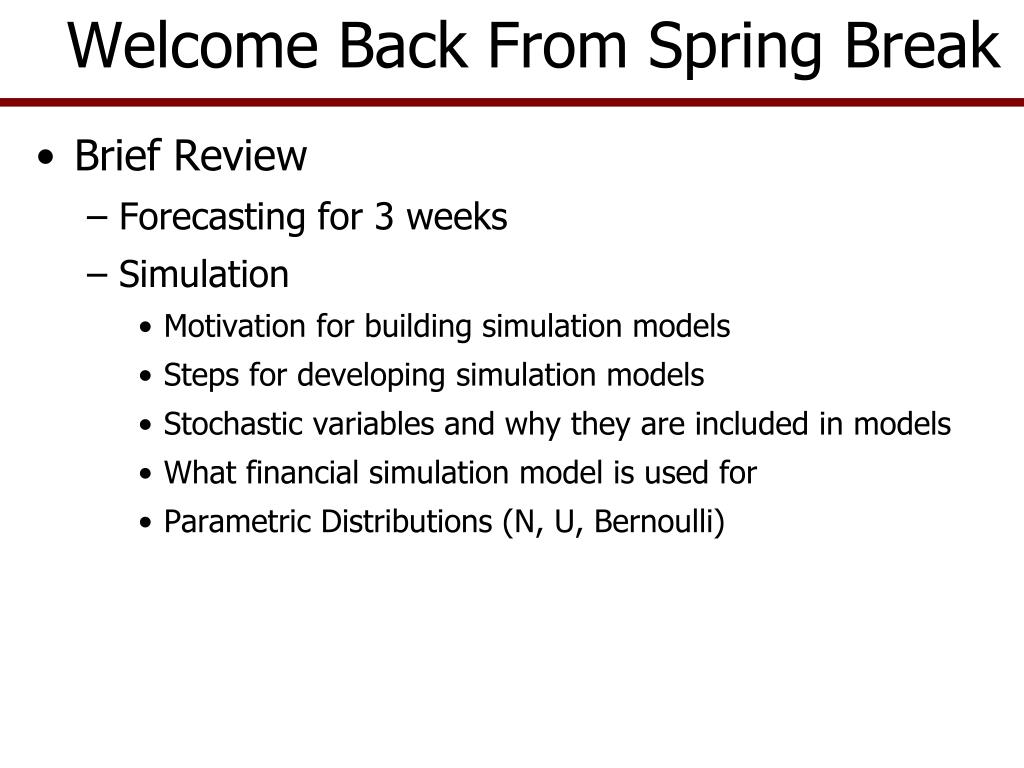 Welcome Back From Spring Break

• Brief Review
– Forecasting for 3 weeks
– Simulation
• Motivation for building simulation models
• Steps for developing simulation models
• Stochastic variables and why they are included in models
• What financial simulation model is used for
• Parametric Distributions (N, U, Bernoulli)